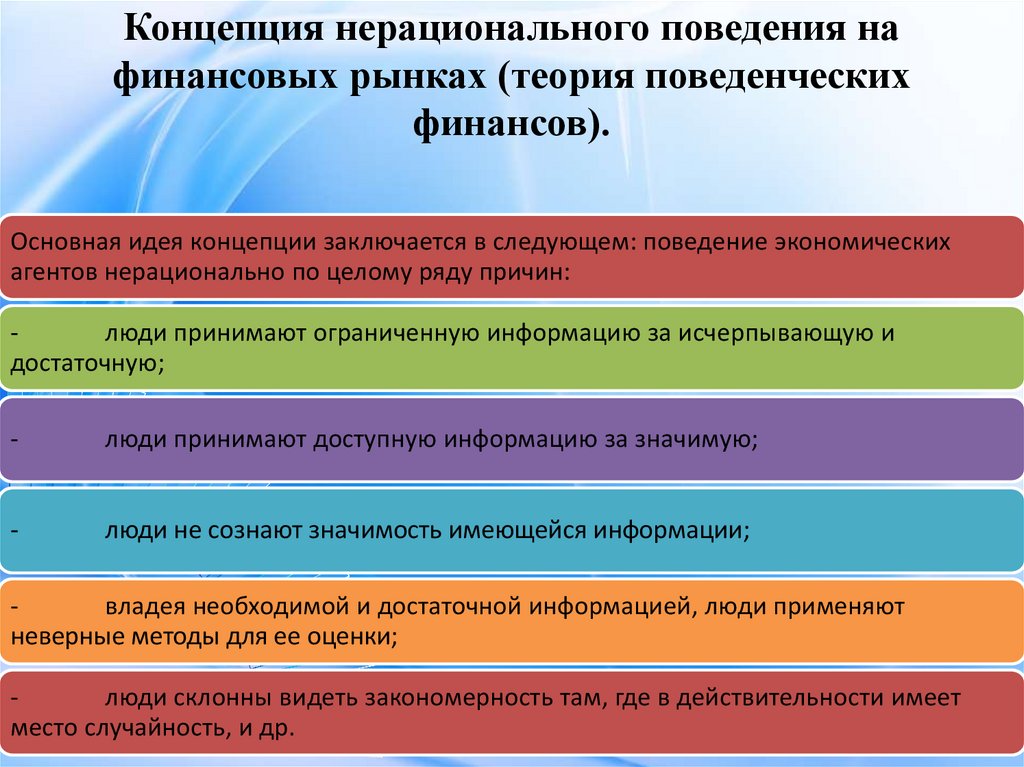 Концепция нерационального поведения на финансовых рынках (теория поведенческих финансов).

Основная идея концепции заключается в следующем: поведение экономических агентов нерационально по целому ряду причин:

- люди принимают ограниченную информацию за исчерпывающую и достаточную;

- люди принимают доступную информацию за значимую;

- люди не сознают значимость имеющейся информации;

- владея необходимой и достаточной информацией, люди применяют неверные методы для ее оценки;

- люди склонны видеть закономерность там, где в действительности имеет место случайность, и др.